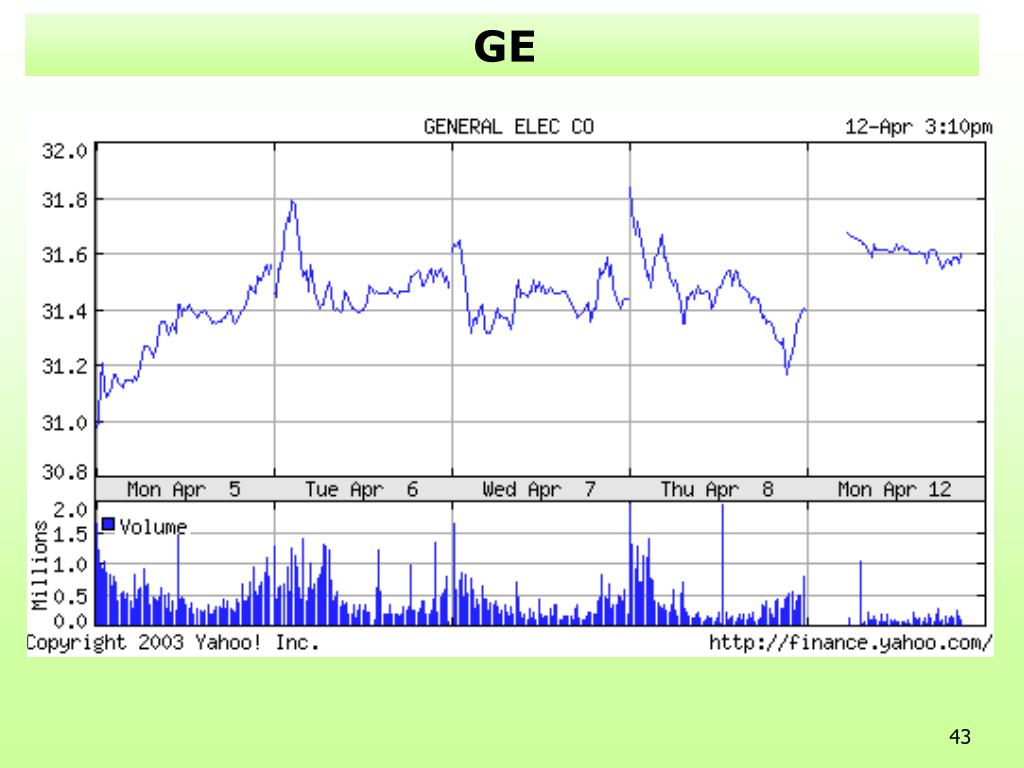 GE

GENERAL ELEC CO

12-Apr 3:10pm

32.0
31.8
31.6
31.4
31.2
31.0
30.8

Mon Apr 5
Tue Apr 6
Wed Apr 7
Thu Apr 8
Mon Apr 12

Millions
2.0
1.5
1.0
0.5
0.0

Volume

Copyright 2003 Yahoo! Inc.

http://finance.yahoo.com/

43